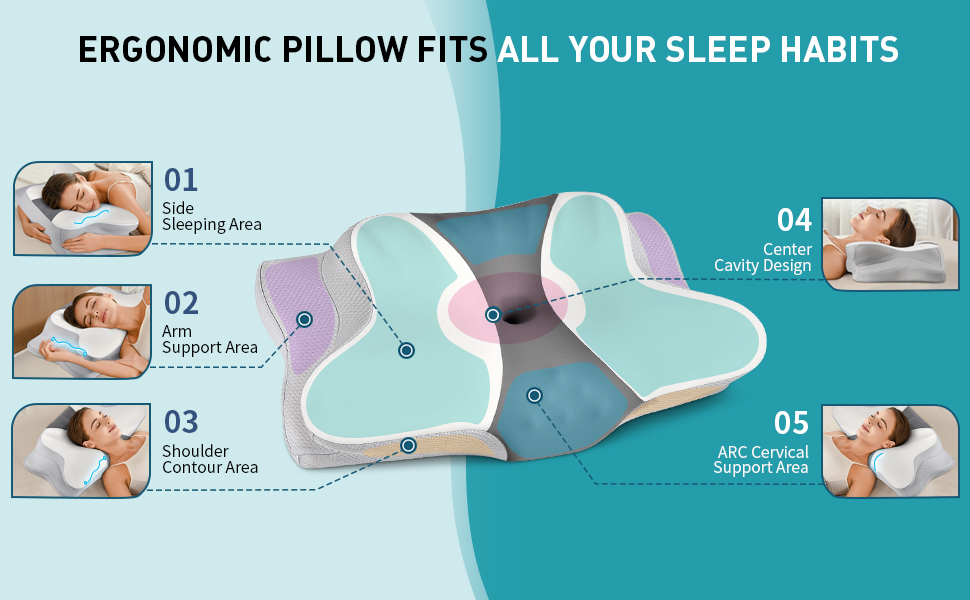 ERGONOMIC PILLOW FITS ALL YOUR SLEEP HABITS

01
Side Sleeping Area

02
Arm Support Area

03
Shoulder Contour Area

04
Center Cavity Design

05
ARC Cervical Support Area